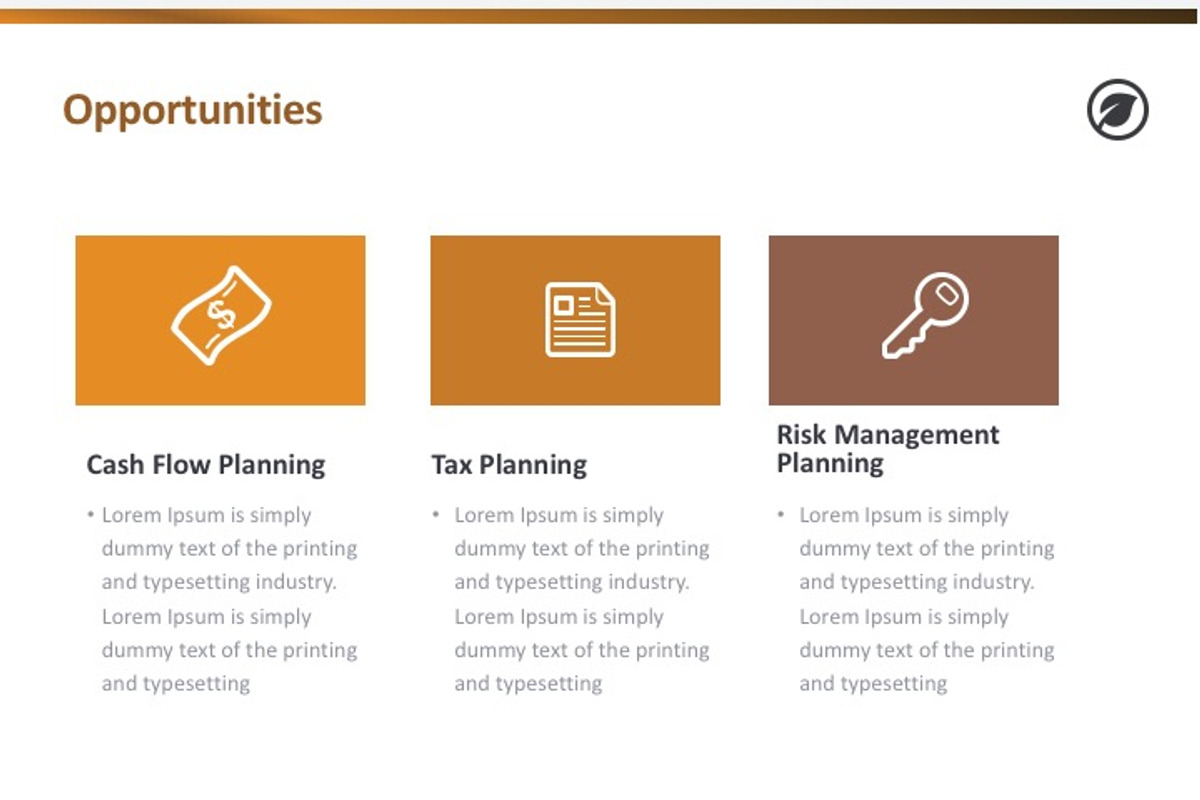 Opportunities

Cash Flow Planning

• Lorem Ipsum is simply dummy text of the printing and typesetting industry. Lorem Ipsum is simply dummy text of the printing and typesetting

Tax Planning

• Lorem Ipsum is simply dummy text of the printing and typesetting industry. Lorem Ipsum is simply dummy text of the printing and typesetting

Risk Management Planning

• Lorem Ipsum is simply dummy text of the printing and typesetting industry. Lorem Ipsum is simply dummy text of the printing and typesetting